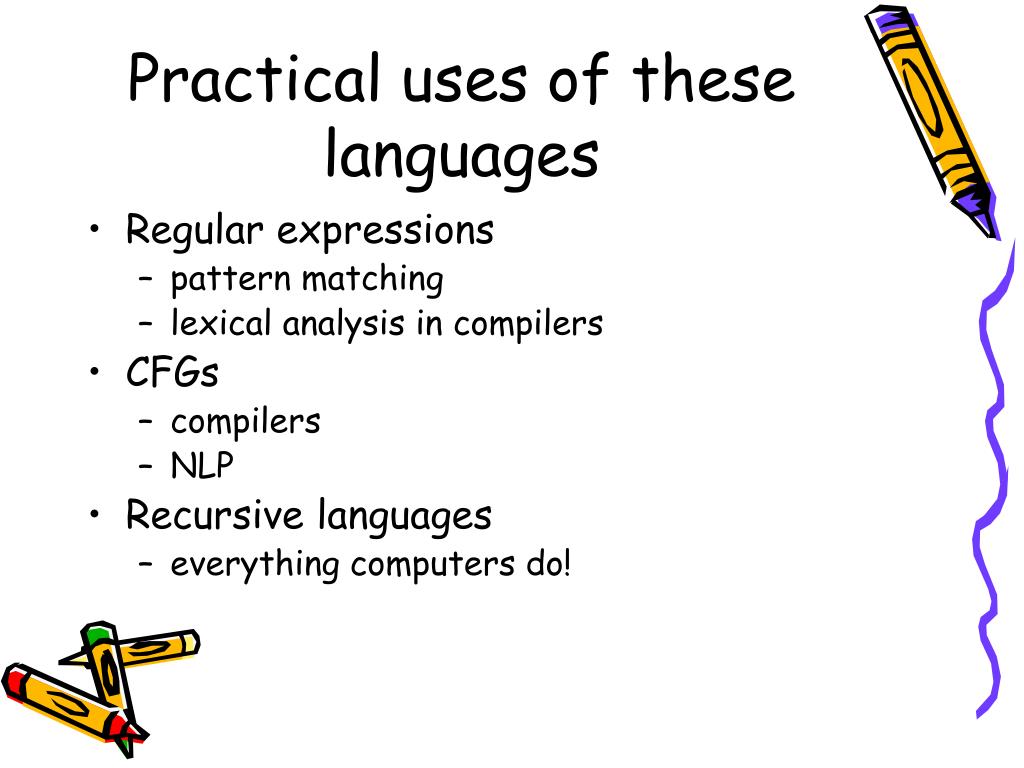 Practical uses of these languages

• Regular expressions
  – pattern matching
  – lexical analysis in compilers
• CFGs
  – compilers
  – NLP
• Recursive languages
  – everything computers do!